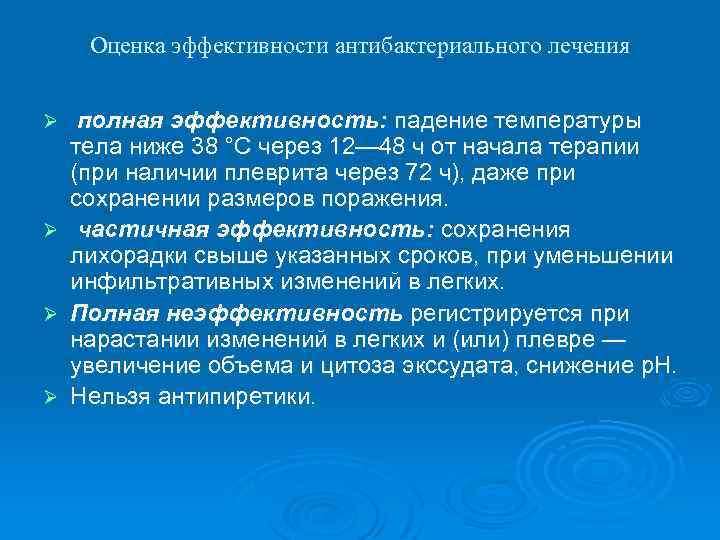 Оценка эффективности антибактериального лечения

➢ полная эффективность: падение температуры тела ниже 38 °С через 12—48 ч от начала терапии (при наличии плеврита через 72 ч), даже при сохранении размеров поражения.

➢ частичная эффективность: сохранения лихорадки свыше указанных сроков, при уменьшении инфильтративных изменений в легких.

➢ Полная неэффективность регистрируется при нарастании изменений в легких и (или) плевре — увеличение объема и цитоза экссудата, снижение pH.

➢ Нельзя антипиретики.